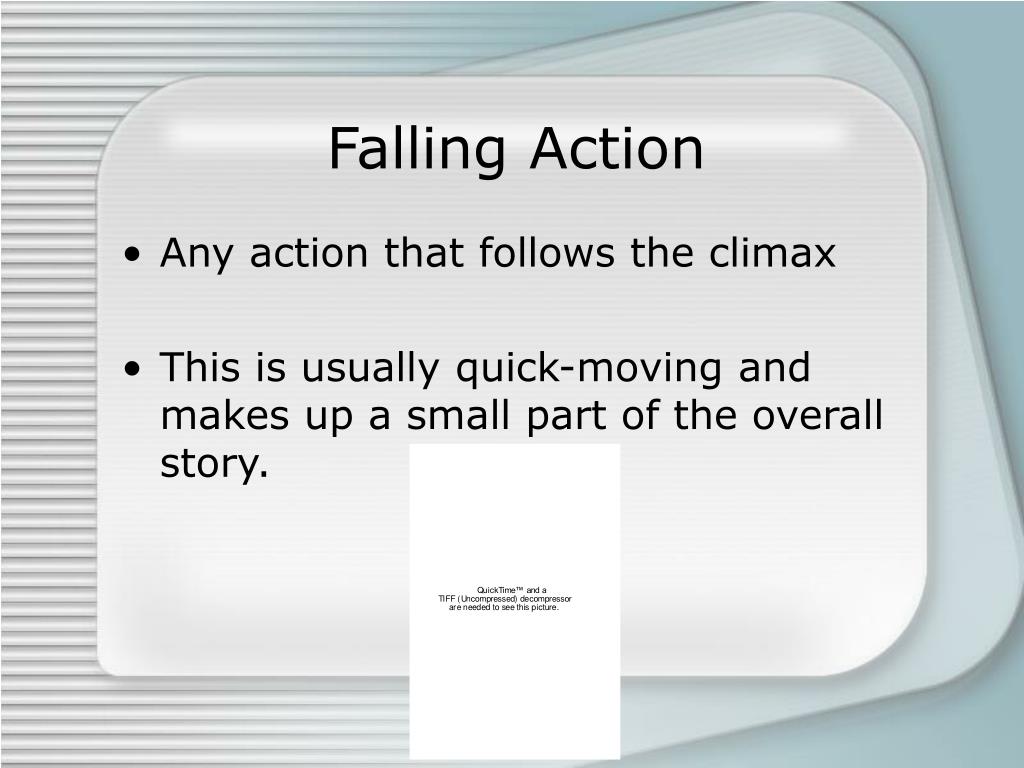 Falling Action

• Any action that follows the climax

• This is usually quick-moving and makes up a small part of the overall story.

QuickTime™ and a TIFF (Uncompressed) decompressor are needed to see this picture.